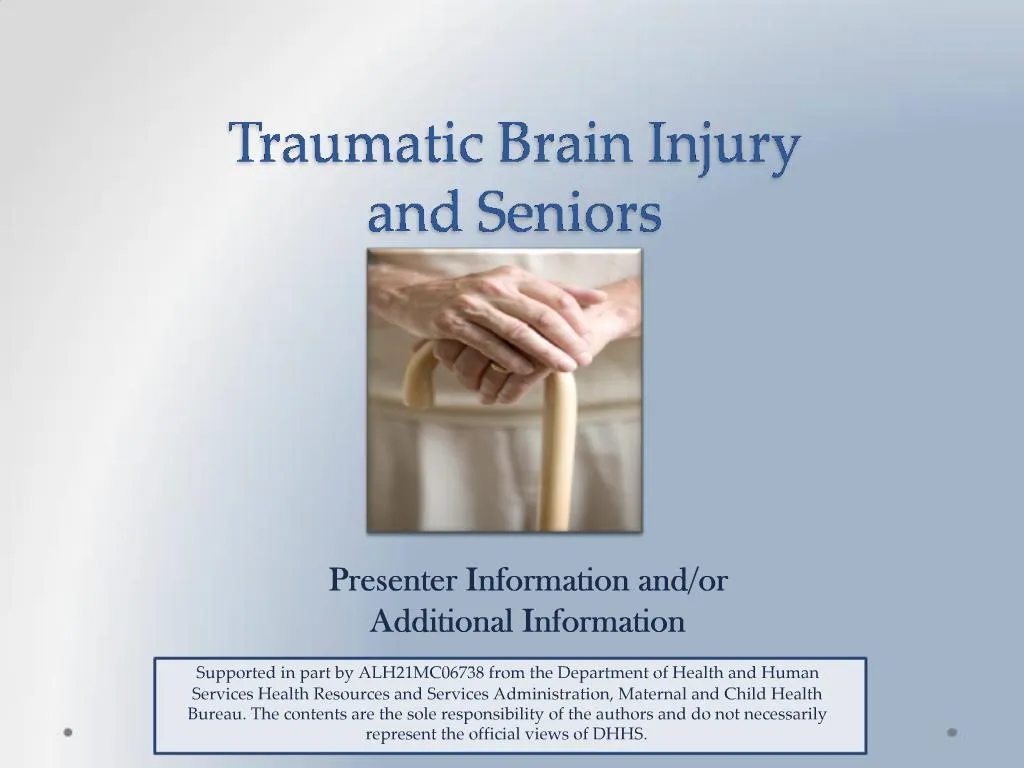 Traumatic Brain Injury and Seniors

Presenter Information and/or Additional Information

Supported in part by ALH21MC06738 from the Department of Health and Human Services Health Resources and Services Administration, Maternal and Child Health Bureau. The contents are the sole responsibility of the authors and do not necessarily represent the official views of DHHS.